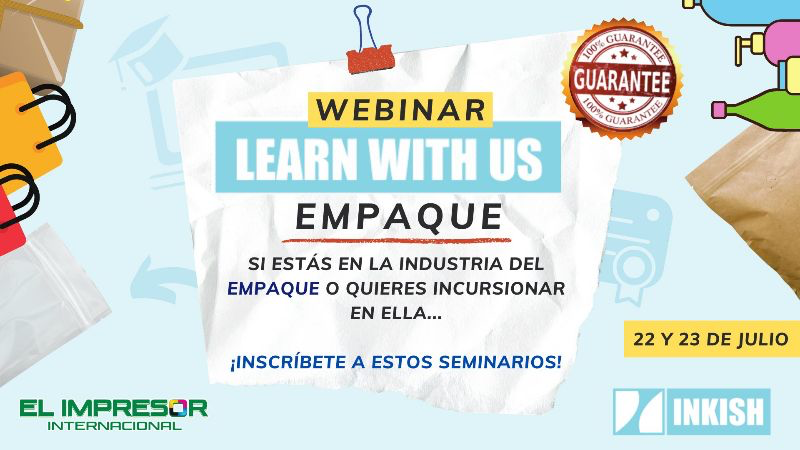 100% GUARANTEE
GUARANTEE
100% GUARANTEE

WEBINAR
LEARN WITH US
EMPAQUE

SI ESTÁS EN LA INDUSTRIA DEL EMPAQUE O QUIERES INCURSIONAR EN ELLA...

¡INSCRÍBETE A ESTOS SEMINARIOS!

22 Y 23 DE JULIO

EL IMPRESOR INTERNACIONAL

INKISH